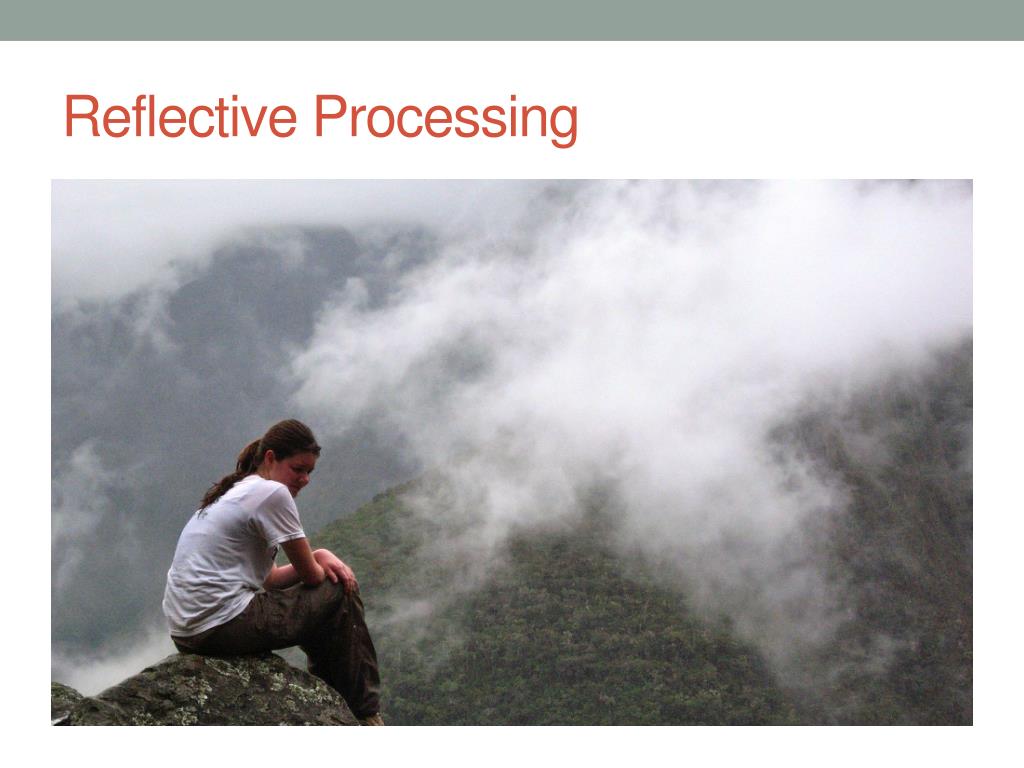 Reflective Processing